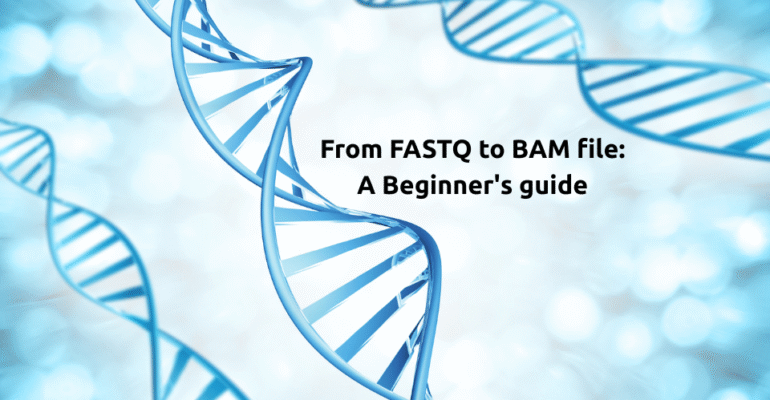 From FASTQ to BAM file:
A Beginner's guide